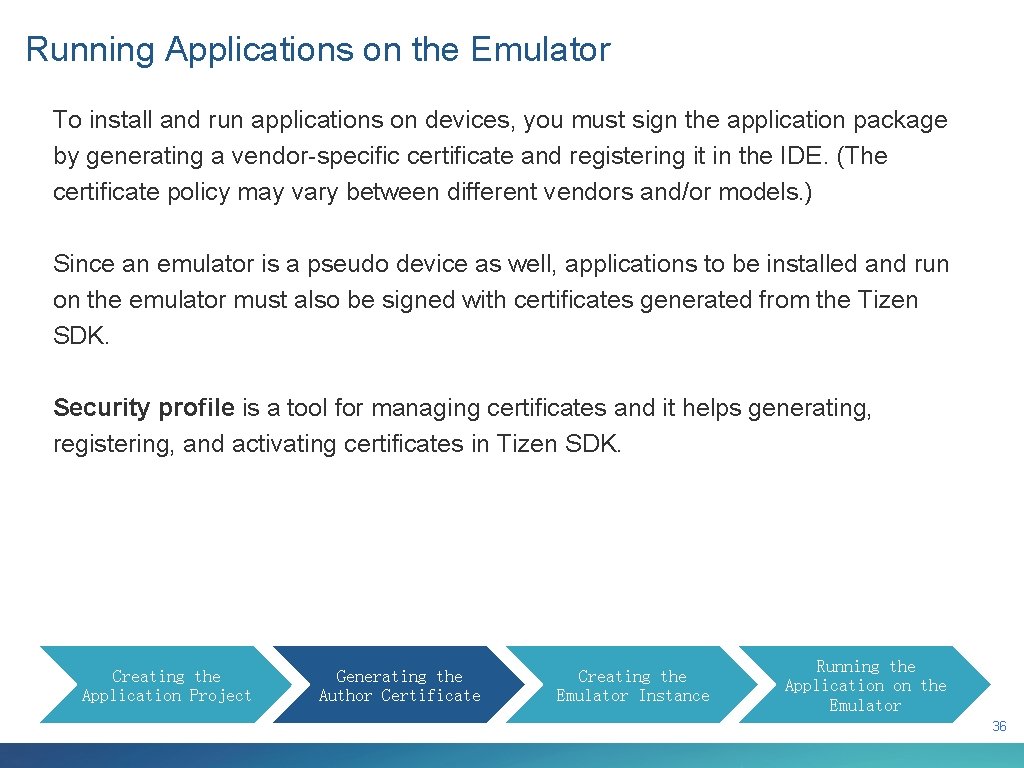 Running Applications on the Emulator

To install and run applications on devices, you must sign the application package by generating a vendor-specific certificate and registering it in the IDE. (The certificate policy may vary between different vendors and/or models.)

Since an emulator is a pseudo device as well, applications to be installed and run on the emulator must also be signed with certificates generated from the Tizen SDK.

Security profile is a tool for managing certificates and it helps generating, registering, and activating certificates in Tizen SDK.

Creating the Application Project

Generating the Author Certificate

Creating the Emulator Instance

Running the Application on the Emulator

36